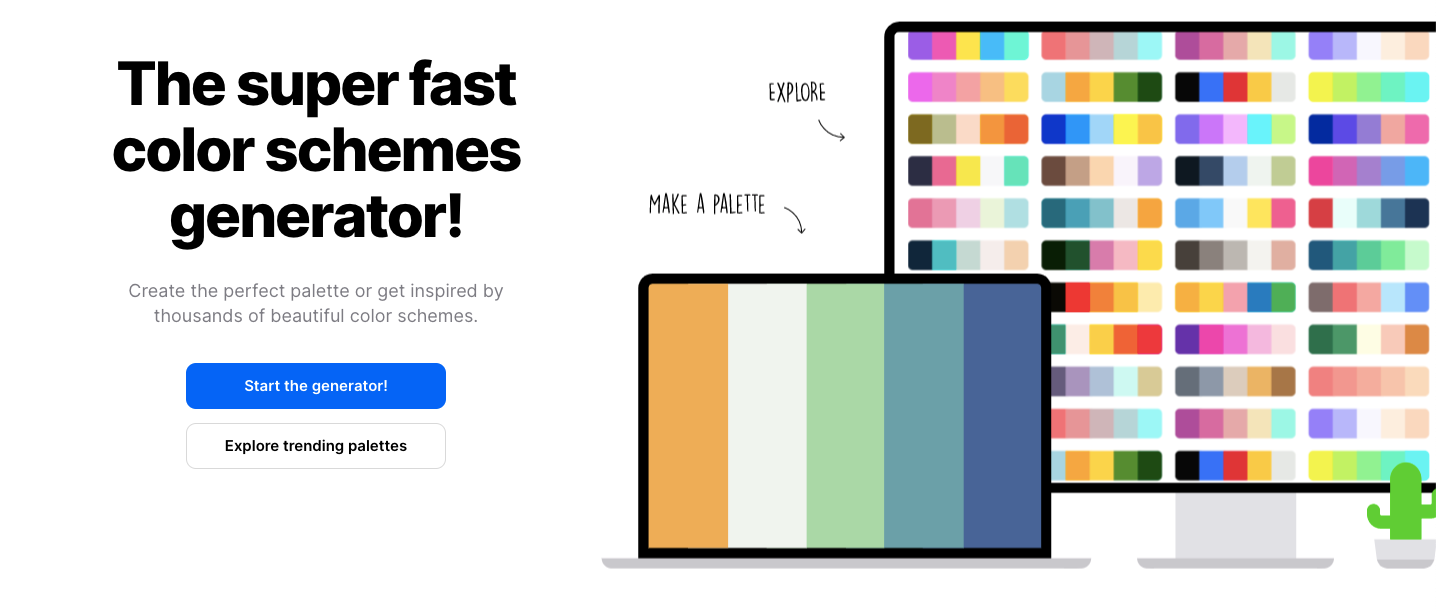 The super fast color schemes generator!

Create the perfect palette or get inspired by thousands of beautiful color schemes.

Start the generator!

Explore trending palettes

EXPLORE

MAKE A PALETTE